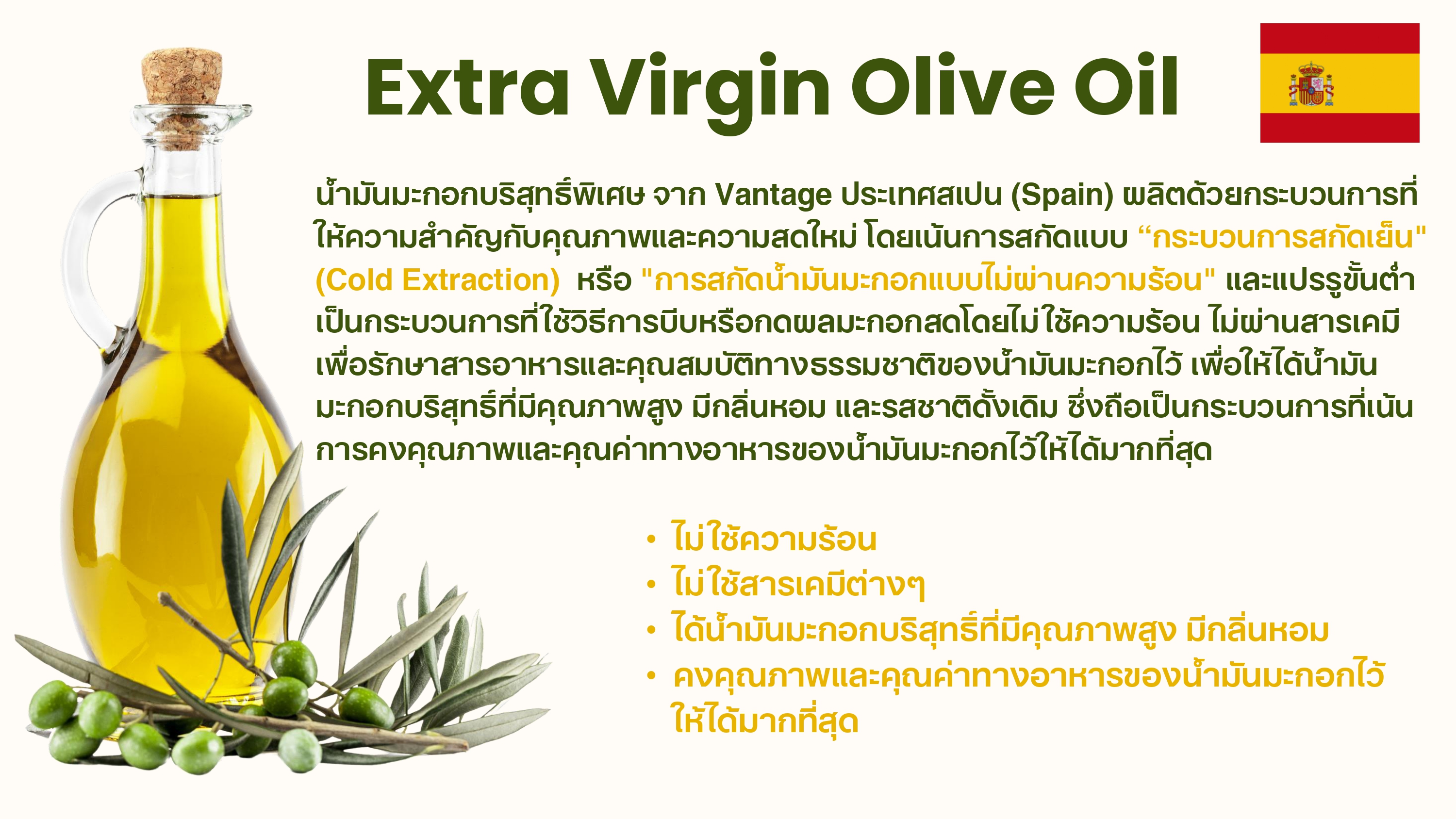 Extra Virgin Olive Oil

น้ำมันมะกอกบริสุทธิ์พิเศษ จาก Vantage ประเทศสเปน (Spain) ผลิตด้วยกระบวนการที่ให้ความสำคัญกับคุณภาพและความสดใหม่ โดยเน้นการสกัดแบบ “กระบวนการสกัดเย็น" (Cold Extraction) หรือ "การสกัดน้ำมันมะกอกแบบไม่ผ่านความร้อน" และแปรรูขั้นต่ำ เป็นกระบวนการที่ใช้วิธีการบีบหรือกดผลมะกอกสดโดยไม่ใช้ความร้อน ไม่ผ่านสารเคมี เพื่อรักษาสารอาหารและคุณสมบัติทางธรรมชาติของน้ำมันมะกอกไว้ เพื่อให้ได้น้ำมันมะกอกบริสุทธิ์ที่มีคุณภาพสูง มีกลิ่นหอม และรสชาติดั้งเดิม ซึ่งถือเป็นกระบวนการที่เน้นการคงคุณภาพและคุณค่าทางอาหารของน้ำมันมะกอกไว้ให้ได้มากที่สุด

• ไม่ใช้ความร้อน
• ไม่ใช้สารเคมีต่างๆ
• ได้น้ำมันมะกอกบริสุทธิ์ที่มีคุณภาพสูง มีกลิ่นหอม
• คงคุณภาพและคุณค่าทางอาหารของน้ำมันมะกอกไว้ให้ได้มากที่สุด